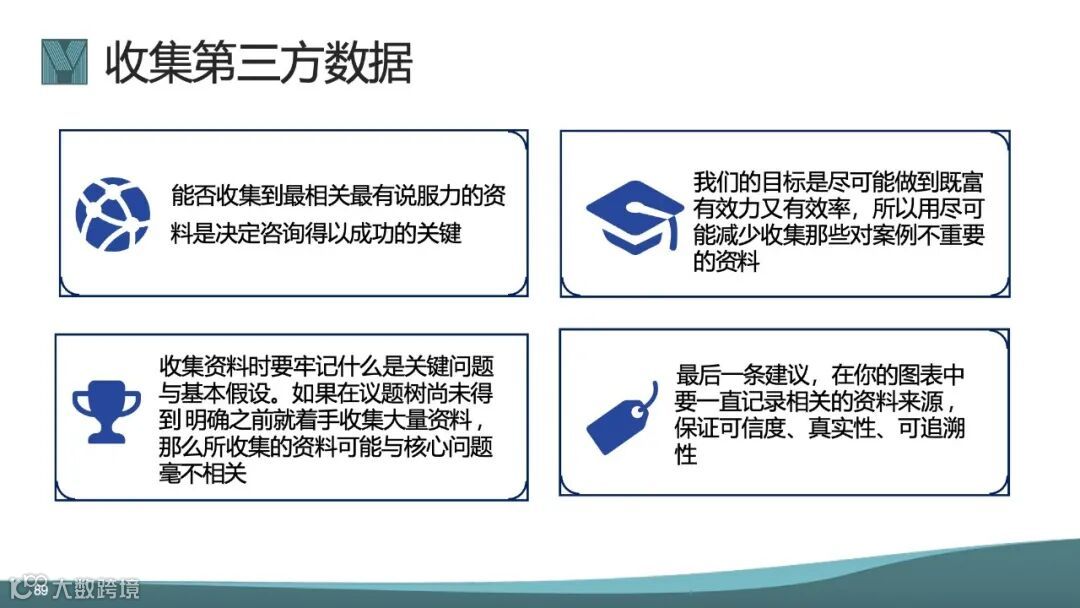 收集第三方数据

能否收集到最相关最有说服力的资料是决定咨询得以成功的关键

我们的目标是尽可能做到既富有效力又有效率，所以用尽可能减少收集那些对案例不重要的资料

收集资料时要牢记什么是关键问题与基本假设。如果在议题树尚未得到明确之前就着手收集大量资料，那么所收集的资料可能与核心问题毫不相关

最后一条建议，在你的图表中要一直记录相关的资料来源，保证可信度、真实性、可追溯性

89

大数跨境